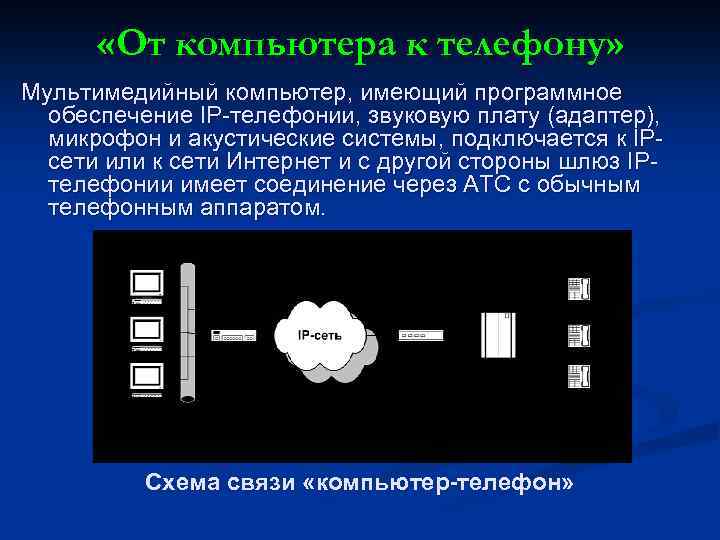 «От компьютера к телефону»

Мультимедийный компьютер, имеющий программное обеспечение IP-телефонии, звуковую плату (адаптер), микрофон и акустические системы, подключается к IP-сети или к сети Интернет и с другой стороны шлюз IP-телефонии имеет соединение через АТС с обычным телефонным аппаратом.

IP-сеть

Схема связи «компьютер-телефон»